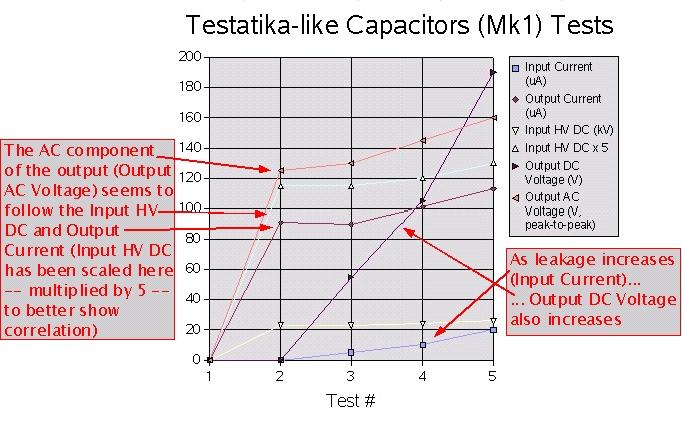 Testatika-like Capacitors (Mk1) Tests

200
180
160
140
120
100
80
60
40
20
0

1
2
3
4
5

Test #

Input Current (uA)
Output Current (uA)
Input HV DC (kV)
Input HV DC x 5
Output DC Voltage (V)
Output AC Voltage (V, peak-to-peak)

The AC component of the output (Output AC Voltage) seems to follow the Input HV DC and Output Current (Input HV DC has been scaled here -- multiplied by 5 -- to better show correlation)

As leakage increases (Input Current)... ... Output DC Voltage also increases